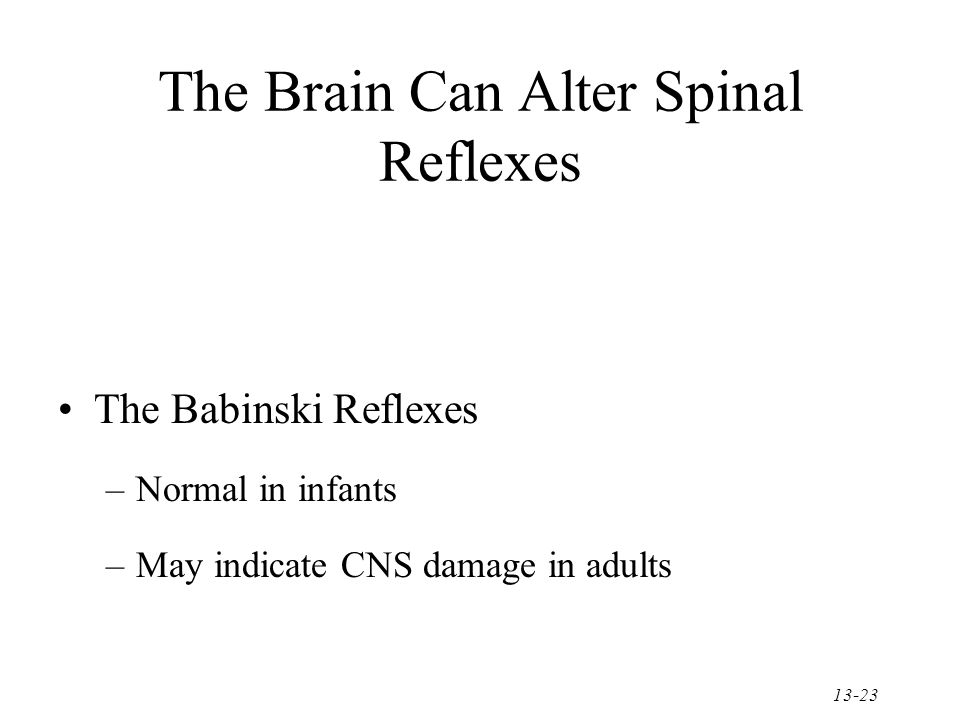 The Brain Can Alter Spinal Reflexes

• The Babinski Reflexes

– Normal in infants

– May indicate CNS damage in adults

13-23